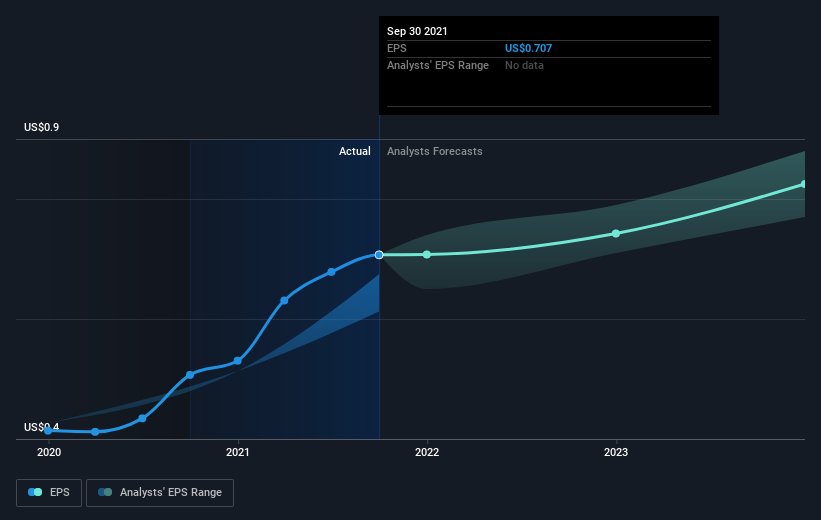 Sep 30 2021
EPS US$0.707
Analysts' EPS Range No data

US$0.9

Actual Analysts Forecasts

US$0.4

2020 2021 2022 2023

EPS Analysts' EPS Range